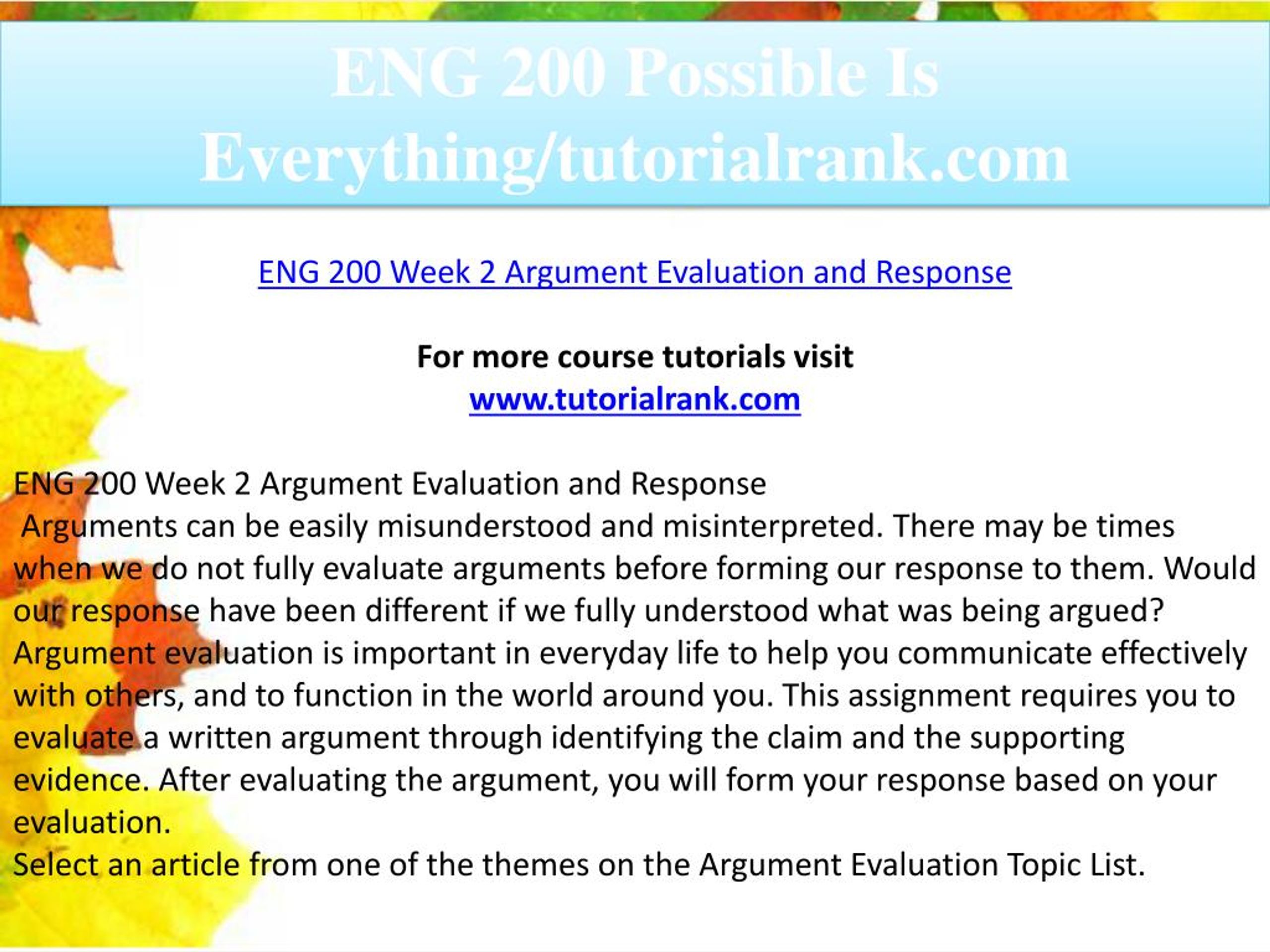 ENG 200 Possible Is Everything/tutorialrank.com

ENG 200 Week 2 Argument Evaluation and Response

For more course tutorials visit
www.tutorialrank.com

ENG 200 Week 2 Argument Evaluation and Response
Arguments can be easily misunderstood and misinterpreted. There may be times when we do not fully evaluate arguments before forming our response to them. Would our response have been different if we fully understood what was being argued? Argument evaluation is important in everyday life to help you communicate effectively with others, and to function in the world around you. This assignment requires you to evaluate a written argument through identifying the claim and the supporting evidence. After evaluating the argument, you will form your response based on your evaluation.
Select an article from one of the themes on the Argument Evaluation Topic List.